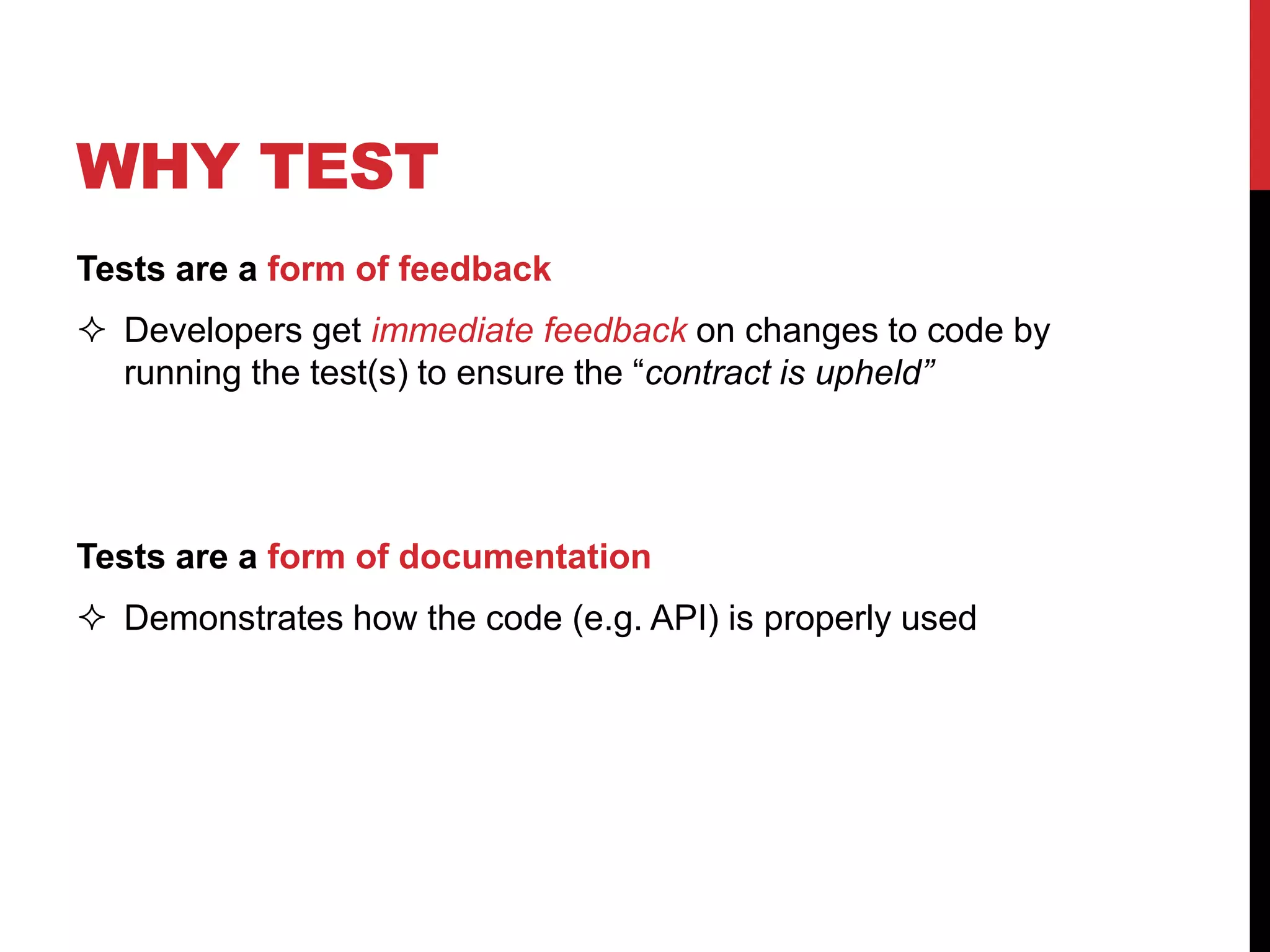 WHY TEST

Tests are a form of feedback

✧ Developers get immediate feedback on changes to code by running the test(s) to ensure the “contract is upheld”

Tests are a form of documentation

✧ Demonstrates how the code (e.g. API) is properly used